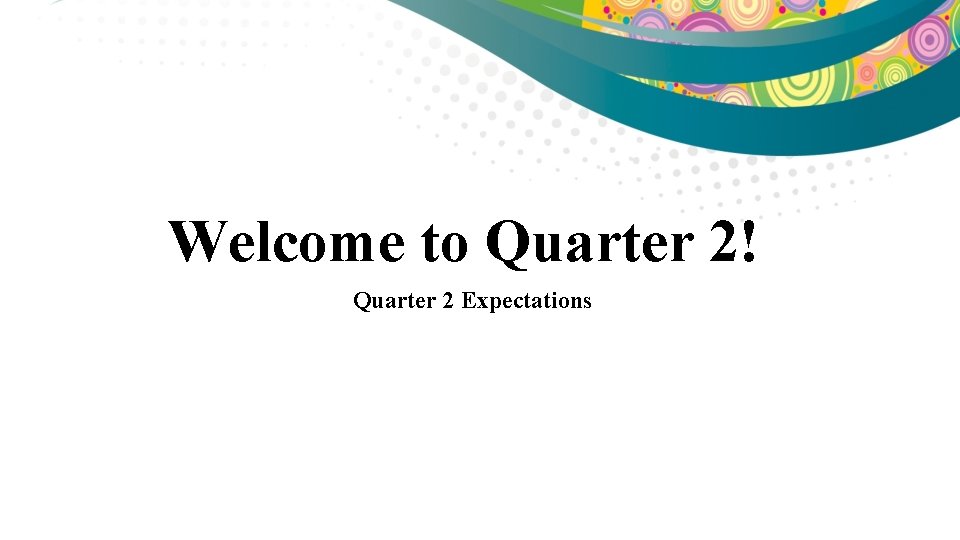 Welcome to Quarter 2!

Quarter 2 Expectations